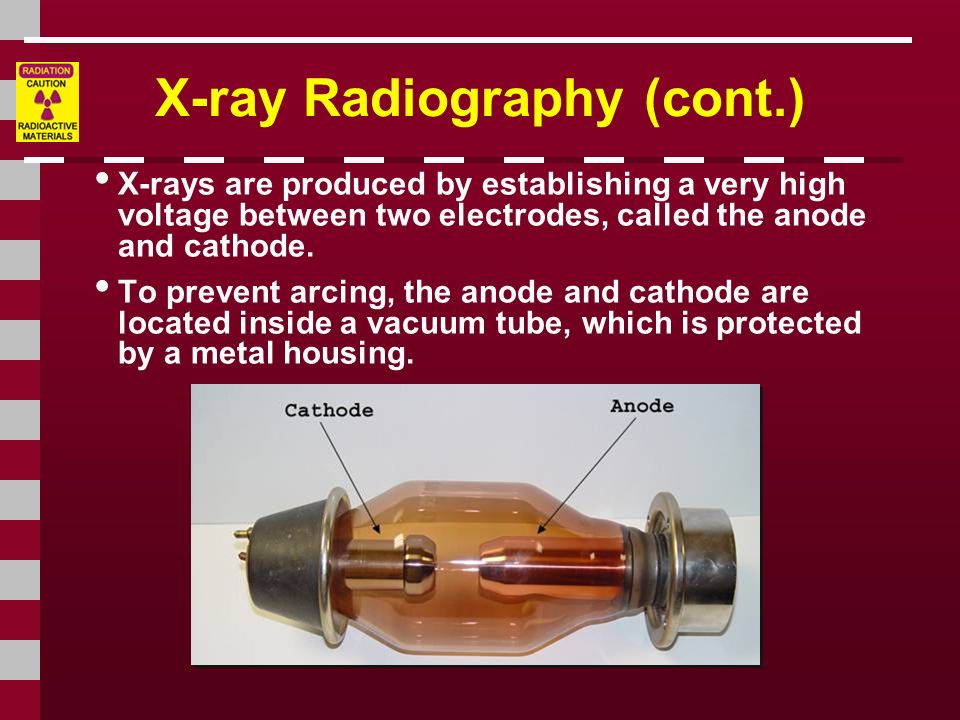 RADIATION
CAUTION
RADIOACTIVE MATERIALS

X-ray Radiography (cont.)

• X-rays are produced by establishing a very high voltage between two electrodes, called the anode and cathode.

• To prevent arcing, the anode and cathode are located inside a vacuum tube, which is protected by a metal housing.

Cathode

Anode